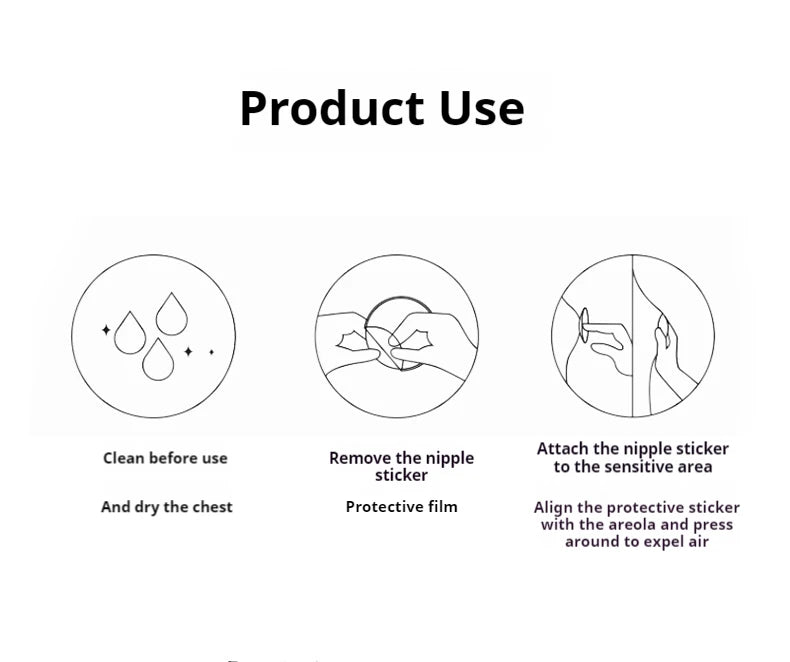 Product Use

Clean before use

And dry the chest

Remove the nipple sticker

Protective film

Attach the nipple sticker to the sensitive area

Align the protective sticker with the areola and press around to expel air